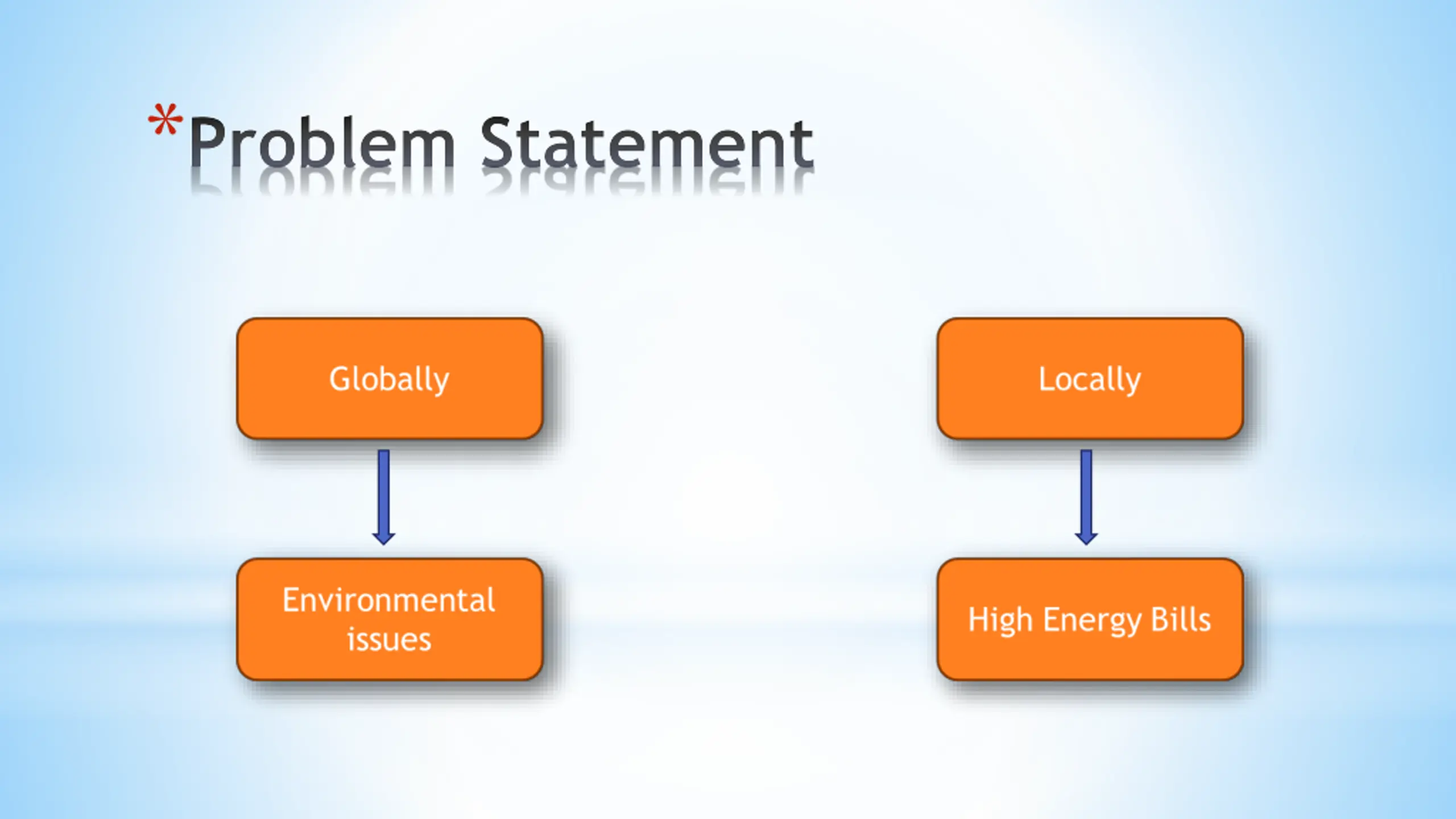 *Problem Statement

Globally

Environmental issues

Locally

High Energy Bills